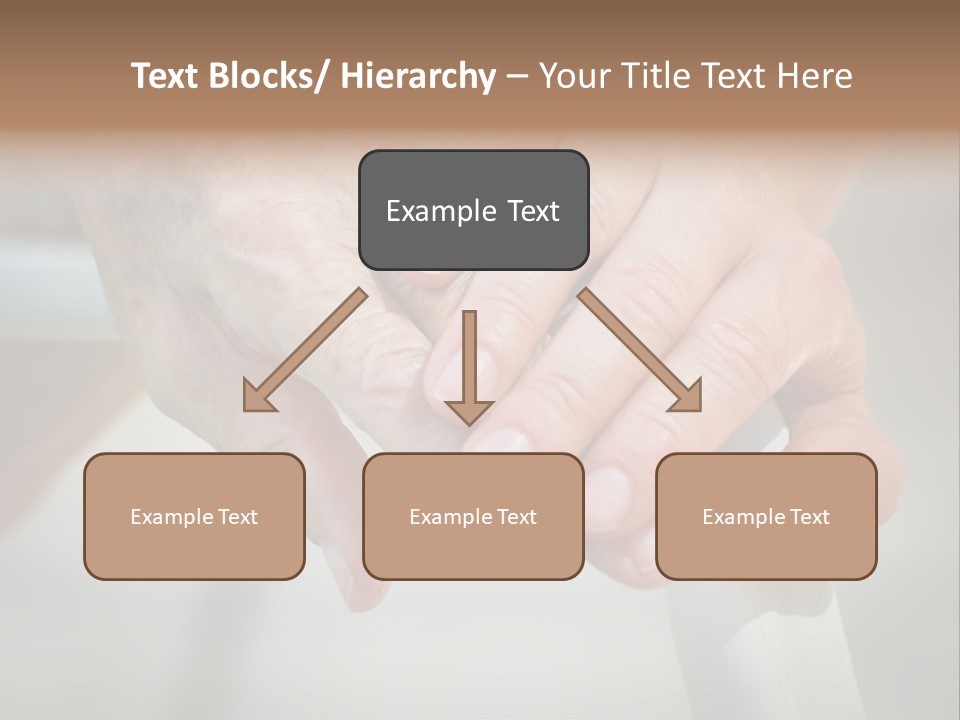 Text Blocks/ Hierarchy – Your Title Text Here

Example Text

Example Text

Example Text

Example Text